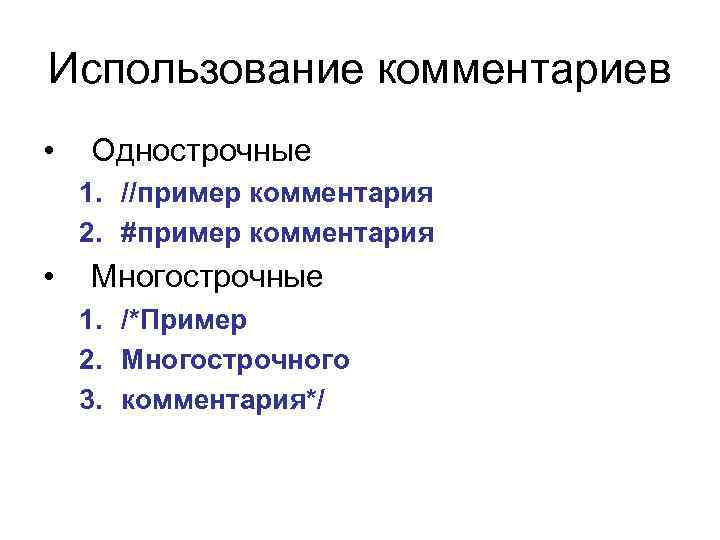 Использование комментариев

• Однострочные

1. //пример комментария
2. #пример комментария

• Многострочные

1. /*Пример
2. Многострочного
3. комментария*/